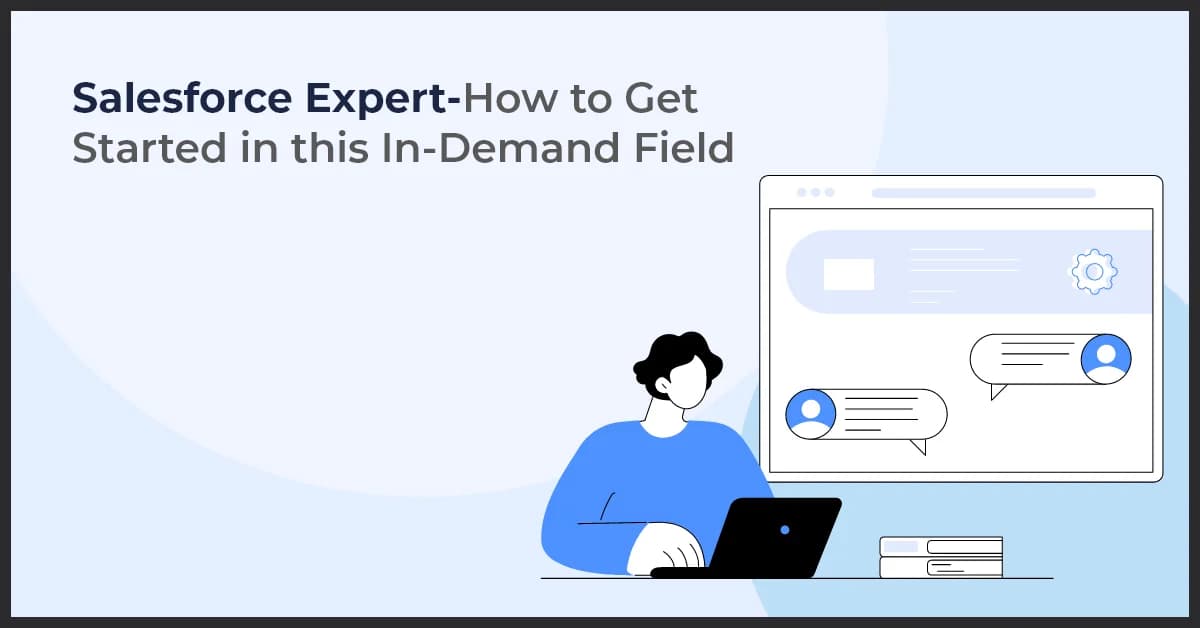 Salesforce Expert-How to Get Started in this In-Demand Field